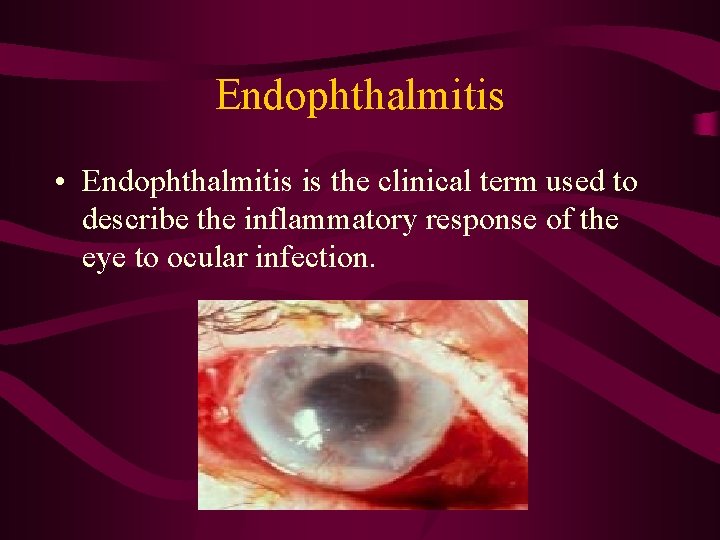 Endophthalmitis

• Endophthalmitis is the clinical term used to describe the inflammatory response of the eye to ocular infection.